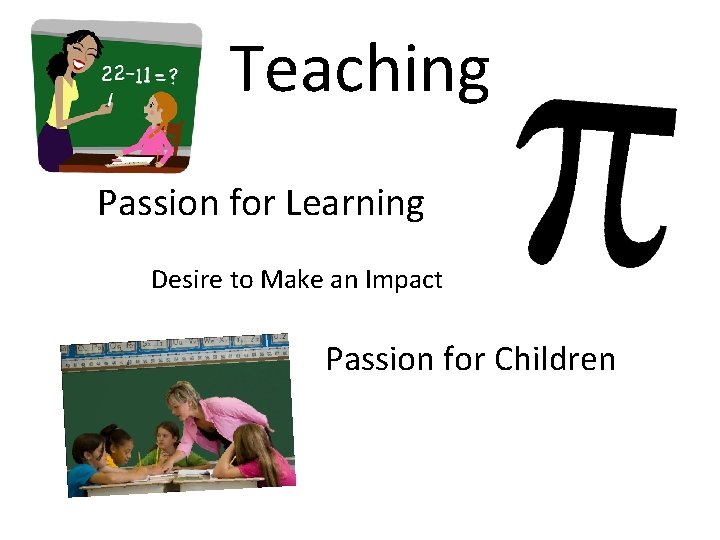 $22-11=?$

Teaching

$\pi$

Passion for Learning

Desire to Make an Impact

Passion for Children